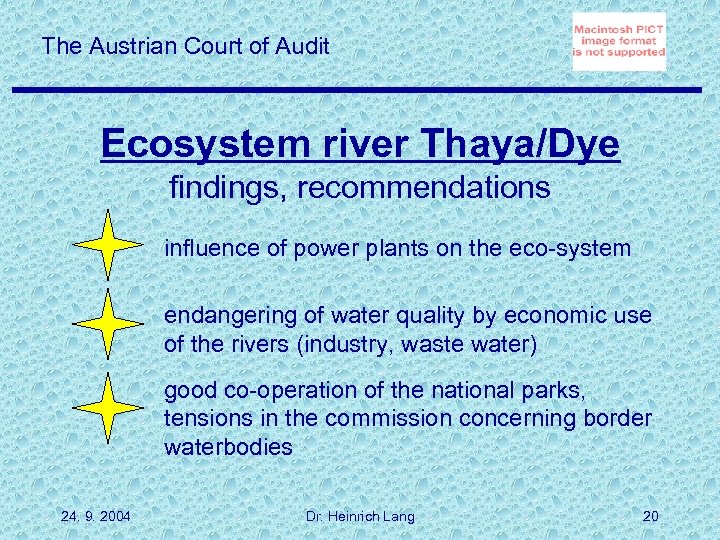 The Austrian Court of Audit

Macintosh PICT image format is not supported

Ecosystem river Thaya/Dye

findings, recommendations

influence of power plants on the eco-system

endangering of water quality by economic use of the rivers (industry, waste water)

good co-operation of the national parks, tensions in the commission concerning border waterbodies

24. 9. 2004

Dr. Heinrich Lang

20